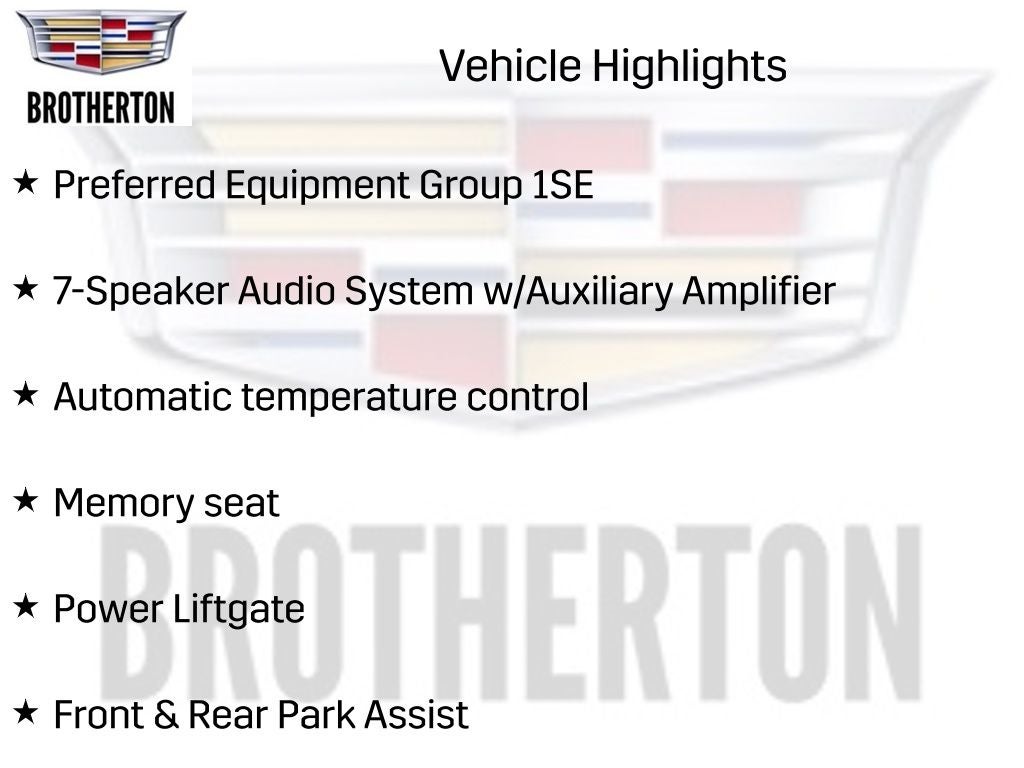 BROTHERTON

Vehicle Highlights

★ Preferred Equipment Group 1SE

★ 7-Speaker Audio System w/Auxiliary Amplifier

★ Automatic temperature control

★ Memory seat

★ Power Liftgate

★ Front & Rear Park Assist

BROTHERTON